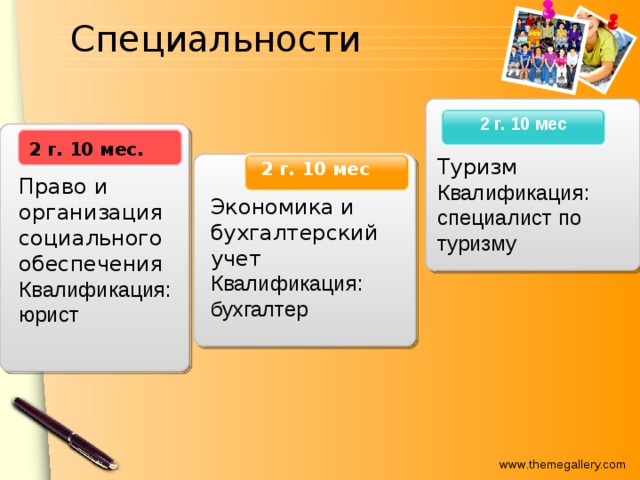 Специальности

2 г. 10 мес.

Право и организация социального обеспечения
Квалификация: юрист

2 г. 10 мес

Экономика и бухгалтерский учет
Квалификация: бухгалтер

2 г. 10 мес

Туризм
Квалификация: специалист по туризму

www.themegallery.com